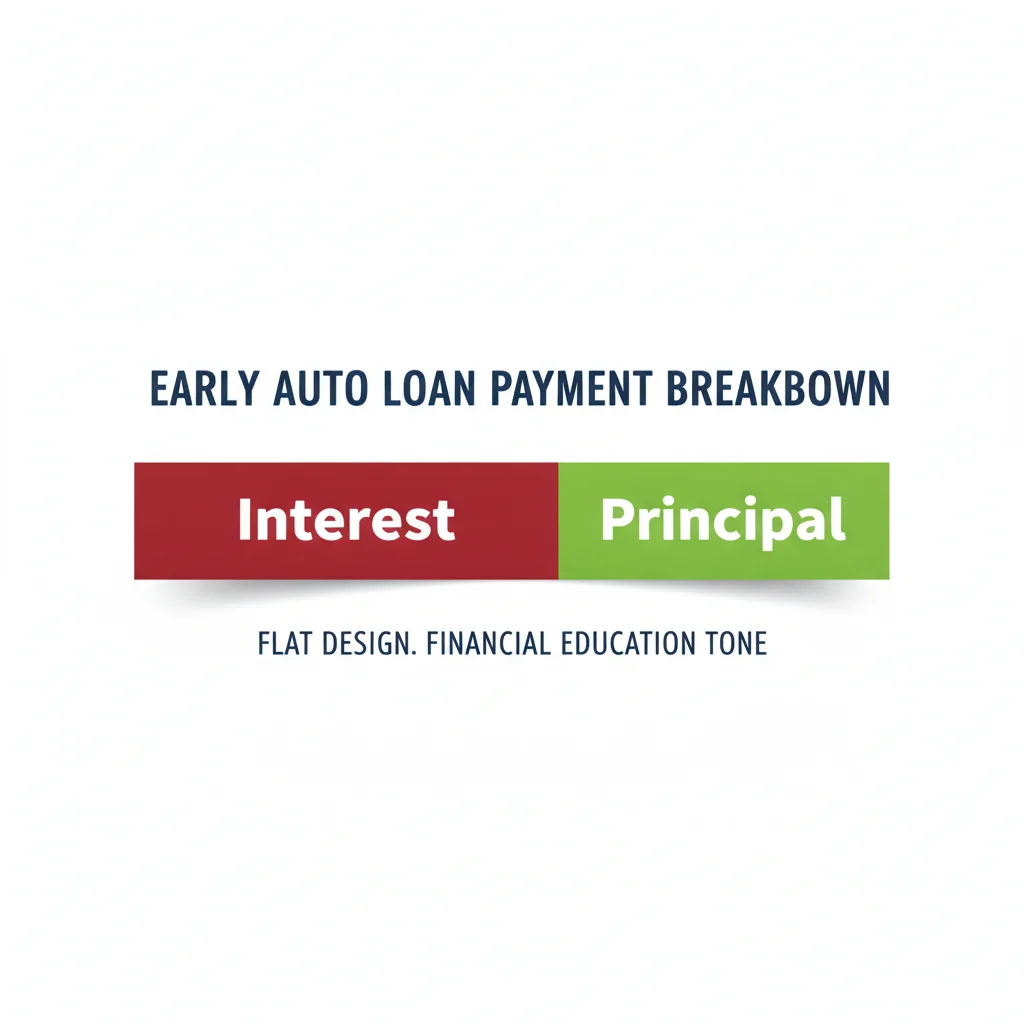 EARLY AUTO LOAN PAYMENT BREAKBOWN

Interest

Principal

FLAT DESIGN. FINANCIAL EDUCATION TONE